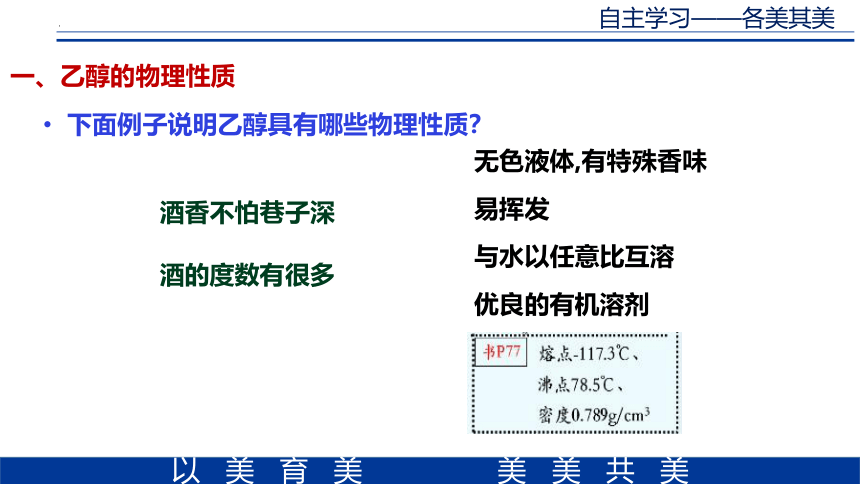 自主学习——各美其美

一、乙醇的物理性质

• 下面例子说明乙醇具有哪些物理性质?

酒香不怕巷子深

酒的度数有很多

无色液体,有特殊香味

易挥发

与水以任意比互溶

优良的有机溶剂

书P77

熔点-117.3℃、

沸点78.5℃、

密度0.789g/cm$^3$

以 美 育 美　　美 美 共 美